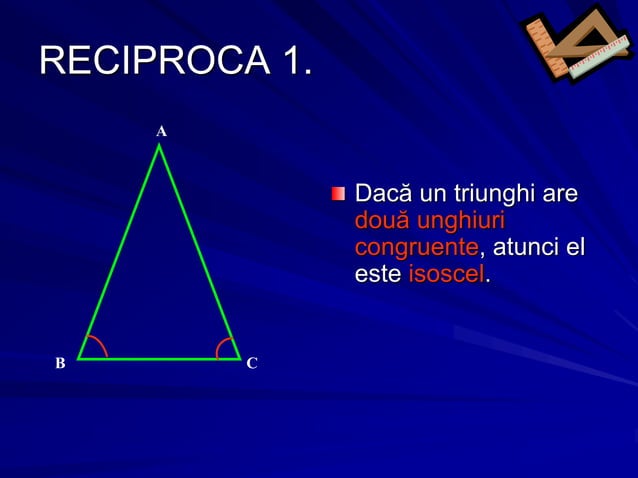 RECIPROCA 1.

A

B

C

Dacă un triunghi are două unghiuri congruente, atunci el este isoscel.